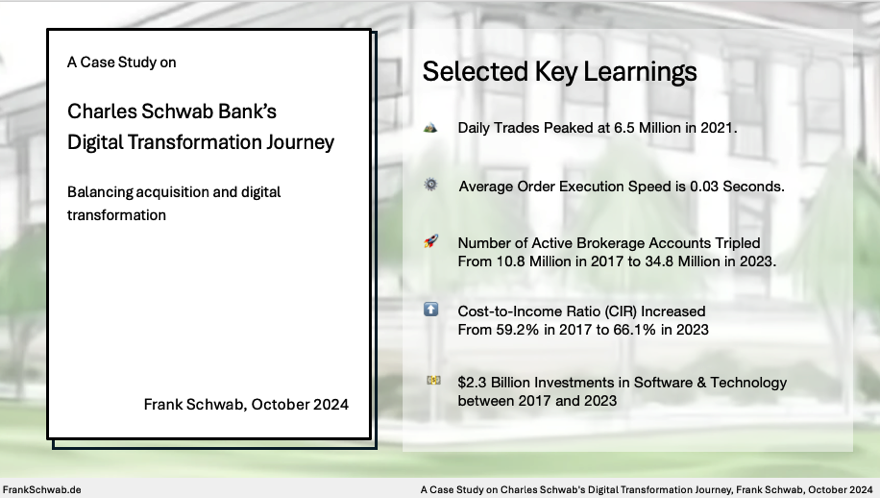 A Case Study on

Charles Schwab Bank's Digital Transformation Journey

Balancing acquisition and digital transformation

Frank Schwab, October 2024

Selected Key Learnings

Daily Trades Peaked at 6.5 Million in 2021.

Average Order Execution Speed is 0.03 Seconds.

Number of Active Brokerage Accounts Tripled From 10.8 Million in 2017 to 34.8 Million in 2023.

Cost-to-Income Ratio (CIR) Increased From 59.2% in 2017 to 66.1% in 2023

$2.3 Billion Investments in Software & Technology between 2017 and 2023

FrankSchwab.de

A Case Study on Charles Schwab's Digital Transformation Journey, Frank Schwab, October 2024